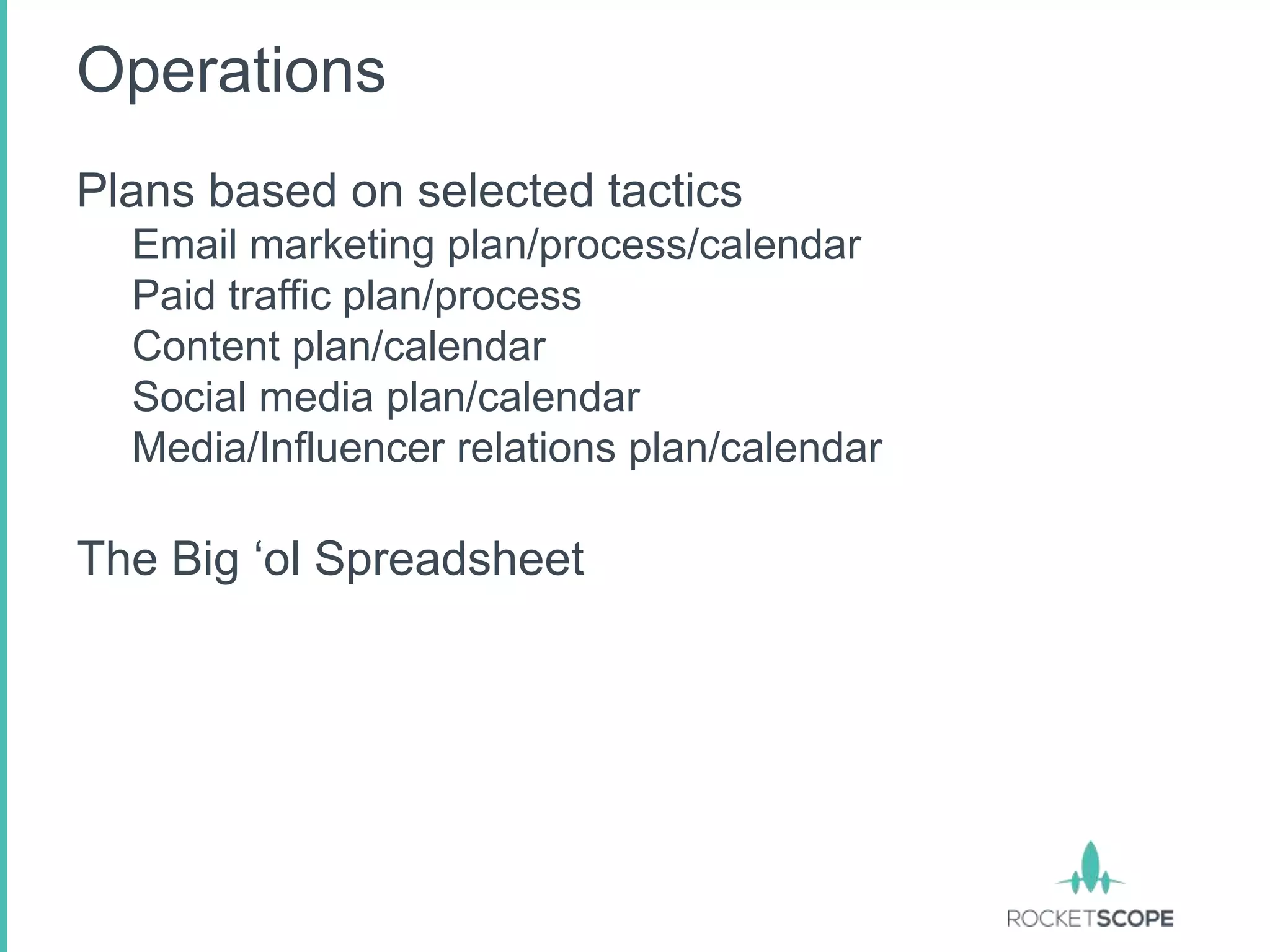 Operations

Plans based on selected tactics
Email marketing plan/process/calendar
Paid traffic plan/process
Content plan/calendar
Social media plan/calendar
Media/Influencer relations plan/calendar

The Big ‘ol Spreadsheet

ROCKETSCOPE